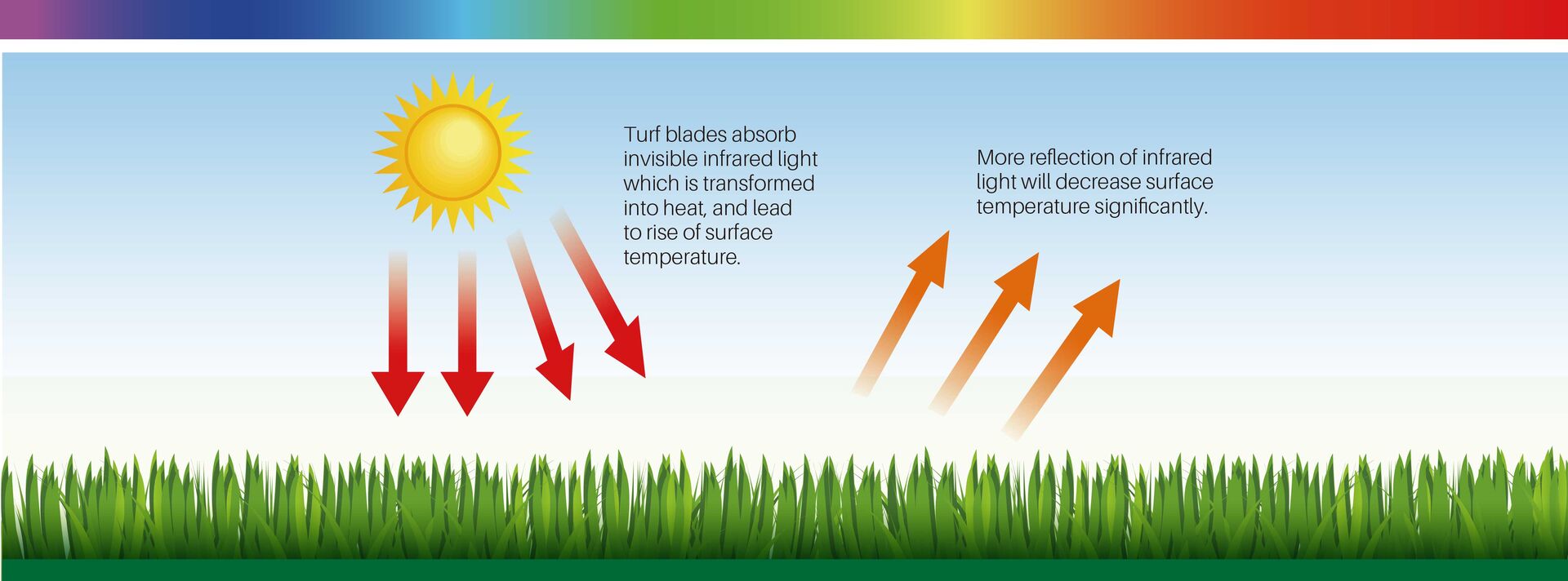 Turf blades absorb invisible infrared light which is transformed into heat, and lead to rise of surface temperature.

More reflection of infrared light will decrease surface temperature significantly.